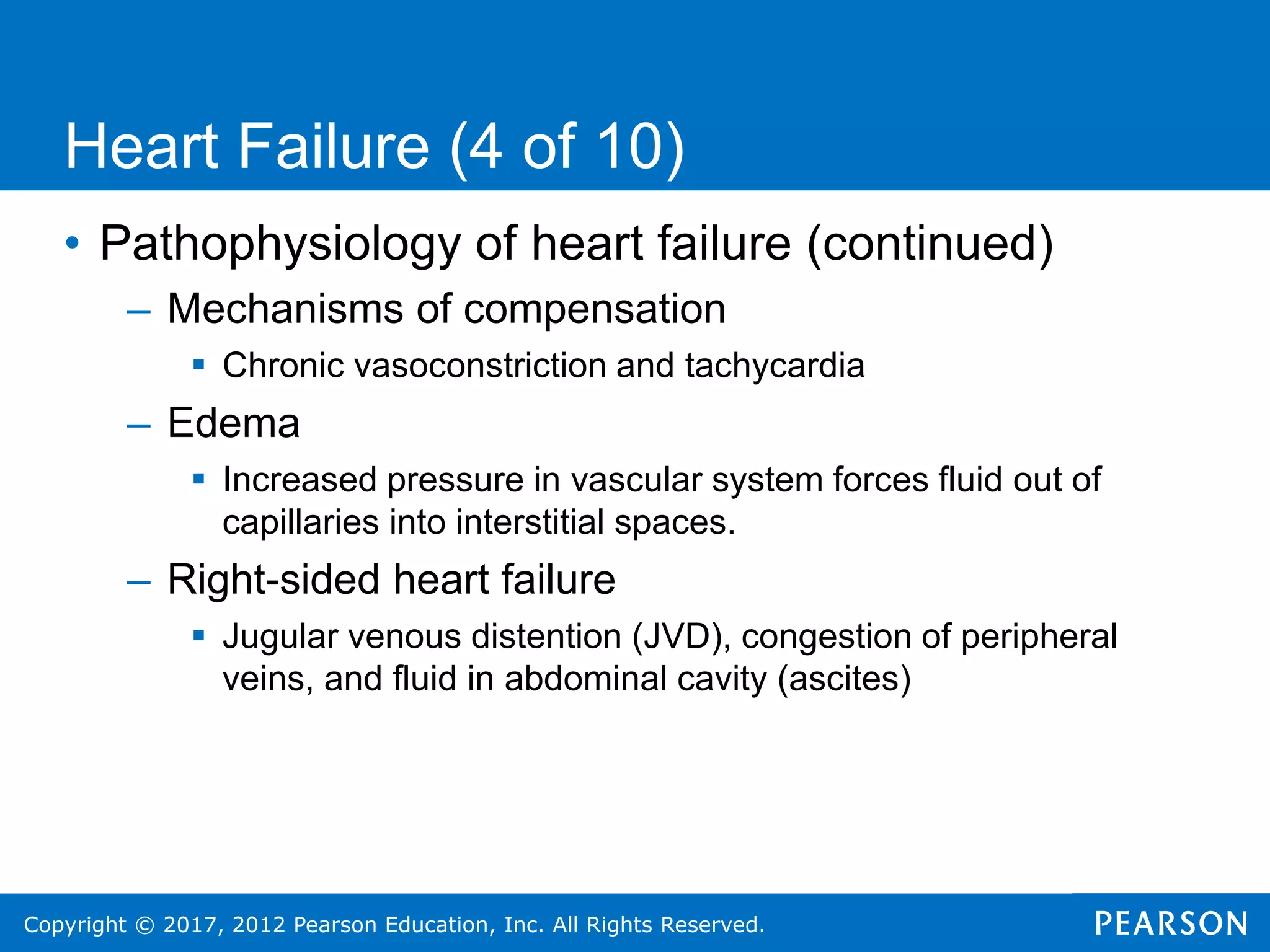 Heart Failure (4 of 10)

• Pathophysiology of heart failure (continued)

– Mechanisms of compensation

▪ Chronic vasoconstriction and tachycardia

– Edema

▪ Increased pressure in vascular system forces fluid out of capillaries into interstitial spaces.

– Right-sided heart failure

▪ Jugular venous distention (JVD), congestion of peripheral veins, and fluid in abdominal cavity (ascites)

Copyright © 2017, 2012 Pearson Education, Inc. All Rights Reserved.

PEARSON